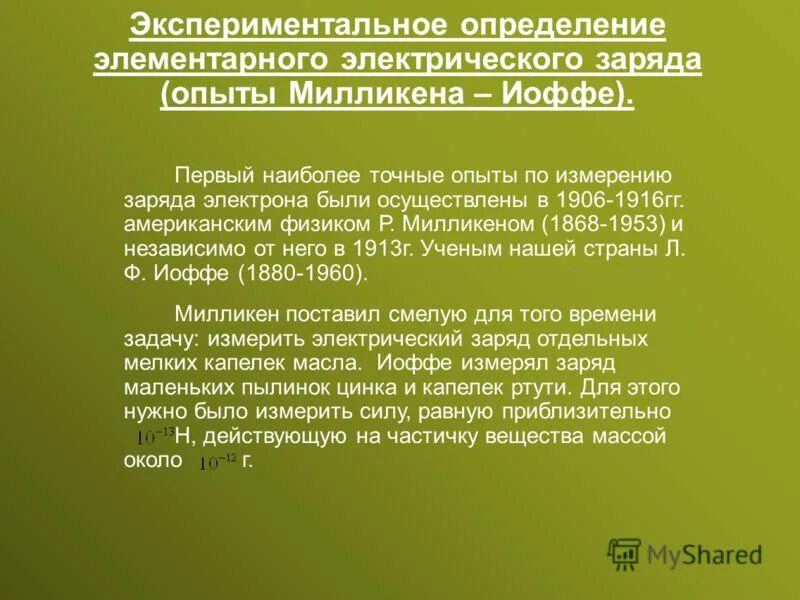 Экспериментальное определение элементарного электрического заряда (опыты Милликена – Иоффе).

Первый наиболее точные опыты по измерению заряда электрона были осуществлены в 1906-1916гг. американским физиком Р. Милликеном (1868-1953) и независимо от него в 1913г. Ученым нашей страны Л. Ф. Иоффе (1880-1960).

Милликен поставил смелую для того времени задачу: измерить электрический заряд отдельных мелких капелек масла. Иоффе измерял заряд маленьких пылинок цинка и капелек ртути. Для этого нужно было измерить силу, равную приблизительно $10^{-13}$Н, действующую на частичку вещества массой около $10^{-12}$ г.

MyShared